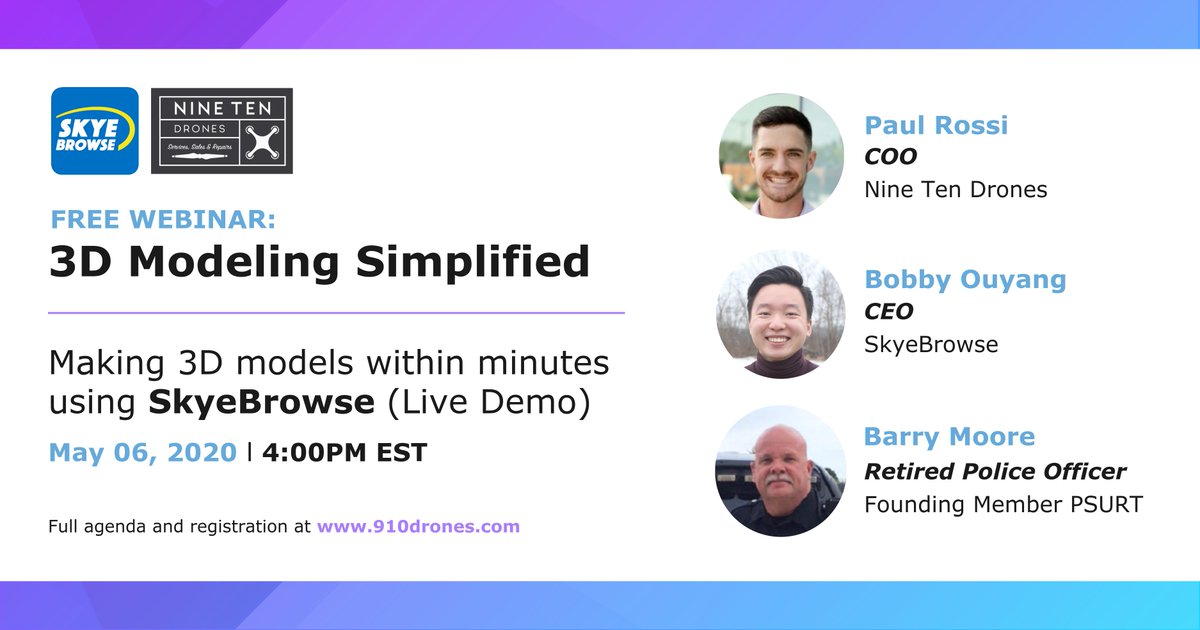 SKYE BROWSE

NINE TEN
DRONES
Services, Sales & Repairs

FREE WEBINAR:
3D Modeling Simplified

Making 3D models within minutes using SkyeBrowse (Live Demo)

May 06, 2020 | 4:00PM EST

Full agenda and registration at www.910drones.com

Paul Rossi
COO
Nine Ten Drones

Bobby Ouyang
CEO
SkyeBrowse

Barry Moore
Retired Police Officer
Founding Member PSURT